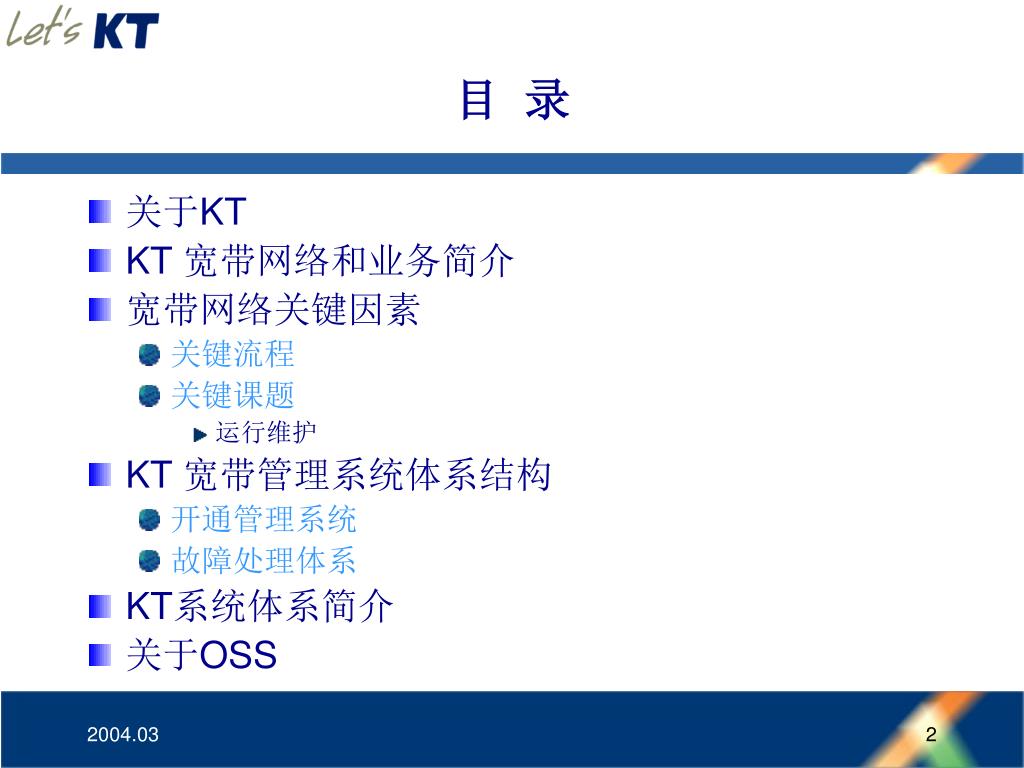 Let's KT

目 录

关于KT
KT 宽带网络和业务简介
宽带网络关键因素
关键流程
关键课题
运行维护
KT 宽带管理系统体系结构
开通管理系统
故障处理体系
KT系统体系简介
关于OSS

2004.03

2